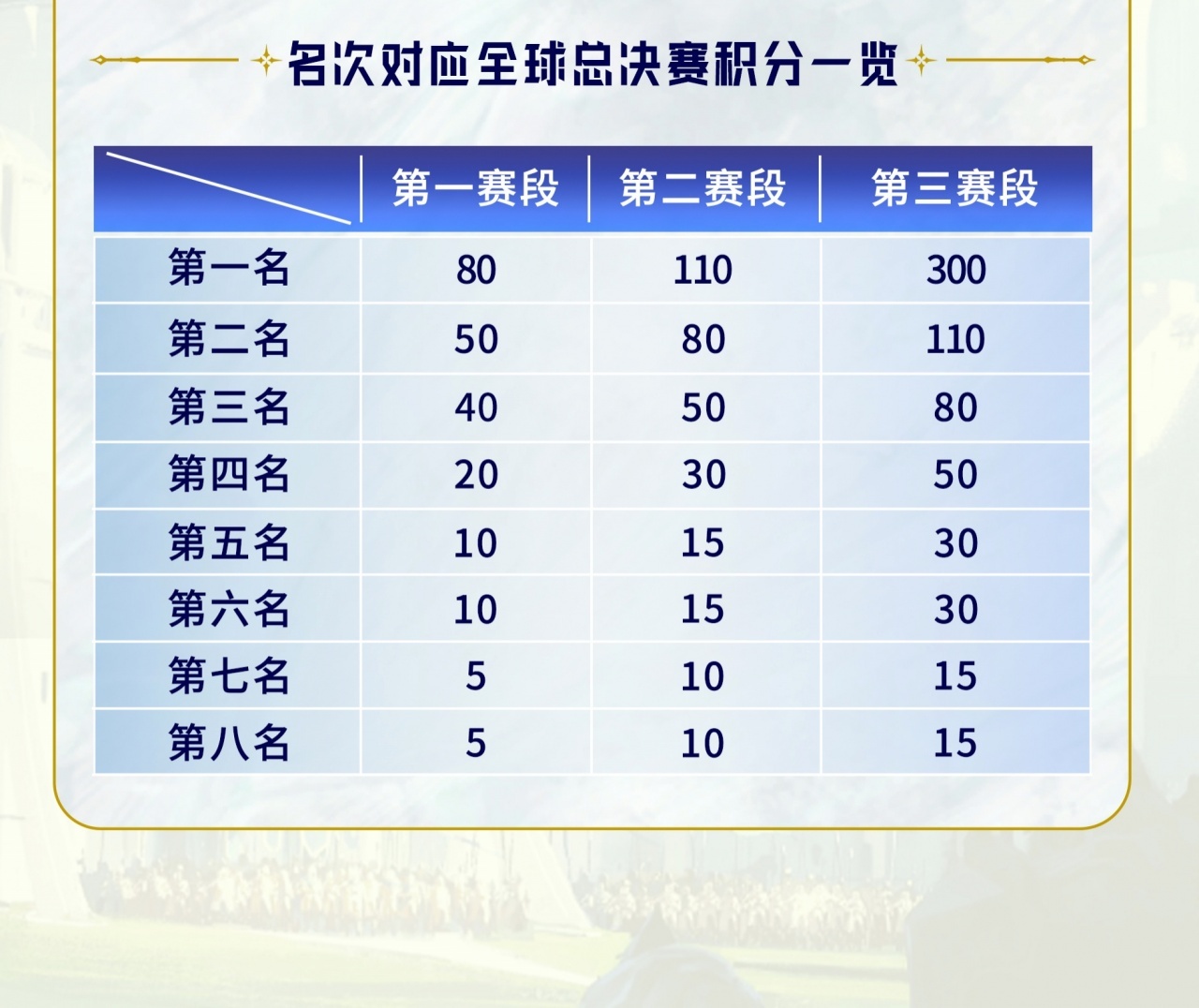 名次对应全球总决赛积分一览

| | 第一赛段 | 第二赛段 | 第三赛段 |
|---|---|---|---|
| 第一名 | 80 | 110 | 300 |
| 第二名 | 50 | 80 | 110 |
| 第三名 | 40 | 50 | 80 |
| 第四名 | 20 | 30 | 50 |
| 第五名 | 10 | 15 | 30 |
| 第六名 | 10 | 15 | 30 |
| 第七名 | 5 | 10 | 15 |
| 第八名 | 5 | 10 | 15 |